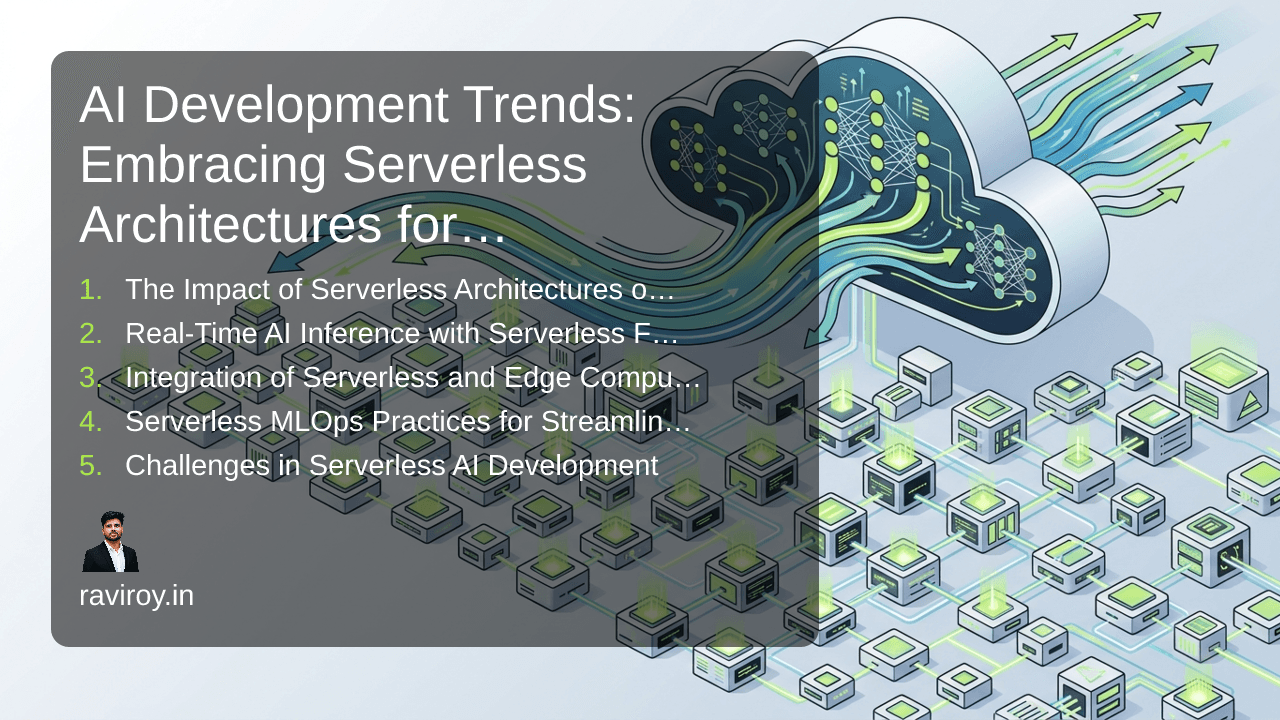 AI Development Trends: Embracing Serverless Architectures for…

1. The Impact of Serverless Architectures o…
2. Real-Time AI Inference with Serverless F…
3. Integration of Serverless and Edge Compu…
4. Serverless MLOps Practices for Streamlin…
5. Challenges in Serverless AI Development

raviroy.in